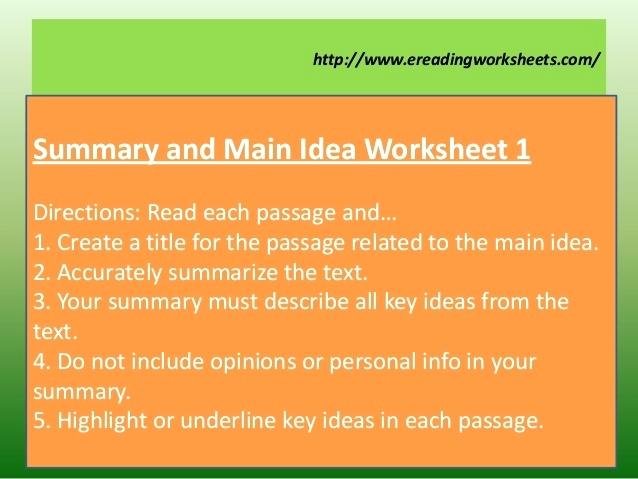 http://www.ereadingworksheets.com/

Summary and Main Idea Worksheet 1

Directions: Read each passage and…
1. Create a title for the passage related to the main idea.
2. Accurately summarize the text.
3. Your summary must describe all key ideas from the text.
4. Do not include opinions or personal info in your summary.
5. Highlight or underline key ideas in each passage.